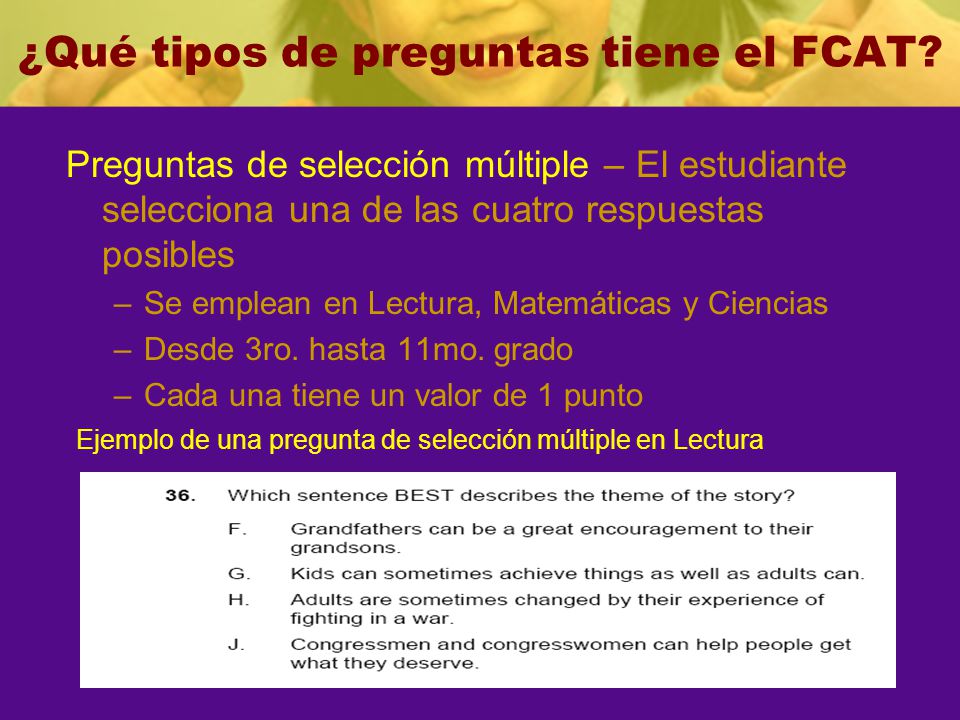 ¿Qué tipos de preguntas tiene el FCAT?

Preguntas de selección múltiple – El estudiante selecciona una de las cuatro respuestas posibles

– Se emplean en Lectura, Matemáticas y Ciencias
– Desde 3ro. hasta 11mo. grado
– Cada una tiene un valor de 1 punto

Ejemplo de una pregunta de selección múltiple en Lectura

36. Which sentence BEST describes the theme of the story?

F. Grandfathers can be a great encouragement to their grandsons.
G. Kids can sometimes achieve things as well as adults can.
H. Adults are sometimes changed by their experience of fighting in a war.
J. Congressmen and congresswomen can help people get what they deserve.